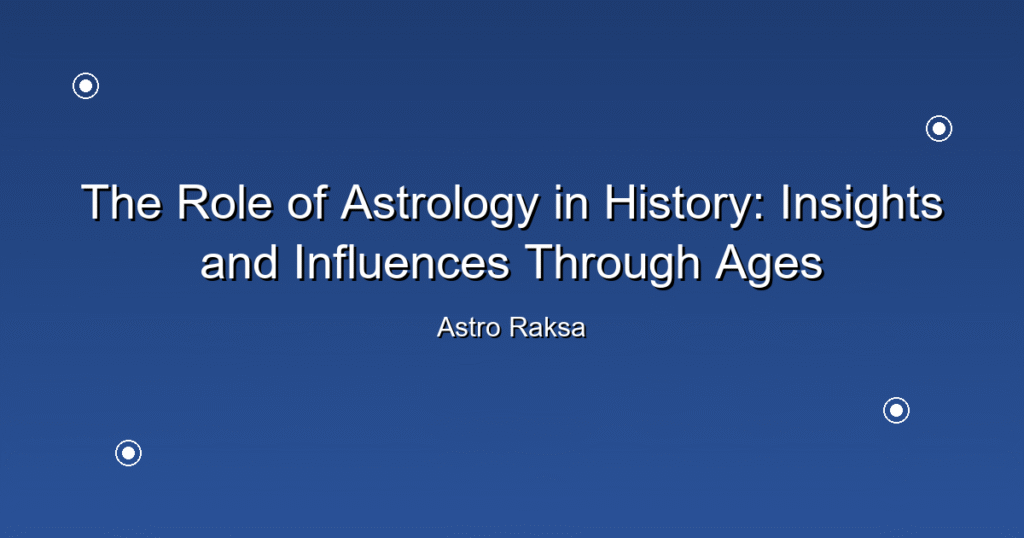 The Role of Astrology in History: Insights and Influences Through Ages

Astro Raksa